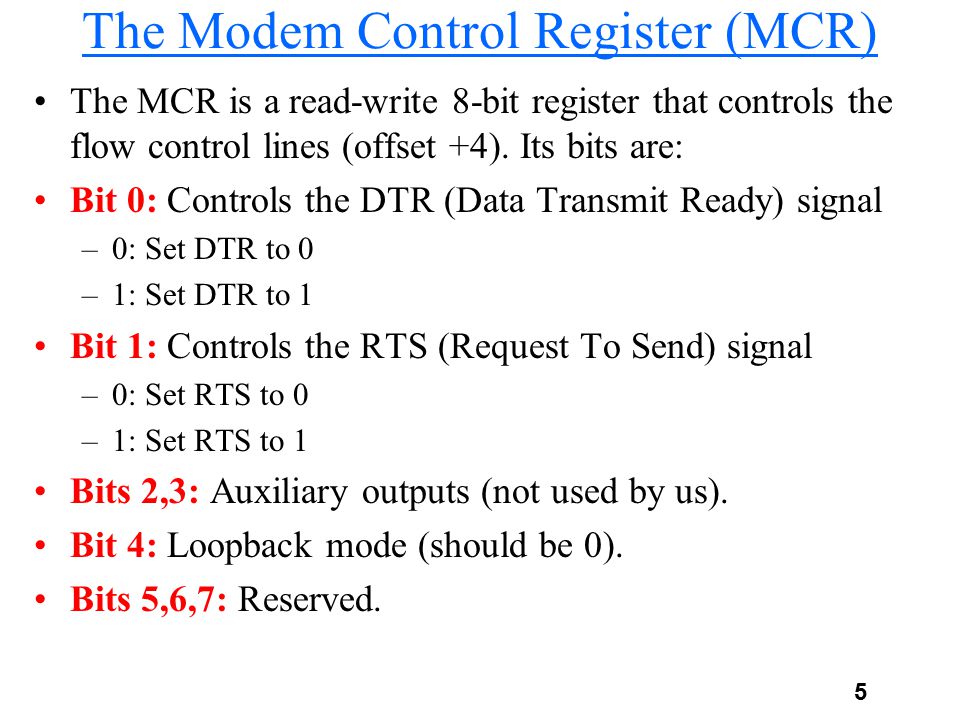 The Modem Control Register (MCR)

• The MCR is a read-write 8-bit register that controls the flow control lines (offset +4). Its bits are:

• Bit 0: Controls the DTR (Data Transmit Ready) signal
– 0: Set DTR to 0
– 1: Set DTR to 1

• Bit 1: Controls the RTS (Request To Send) signal
– 0: Set RTS to 0
– 1: Set RTS to 1

• Bits 2,3: Auxiliary outputs (not used by us).

• Bit 4: Loopback mode (should be 0).

• Bits 5,6,7: Reserved.

5